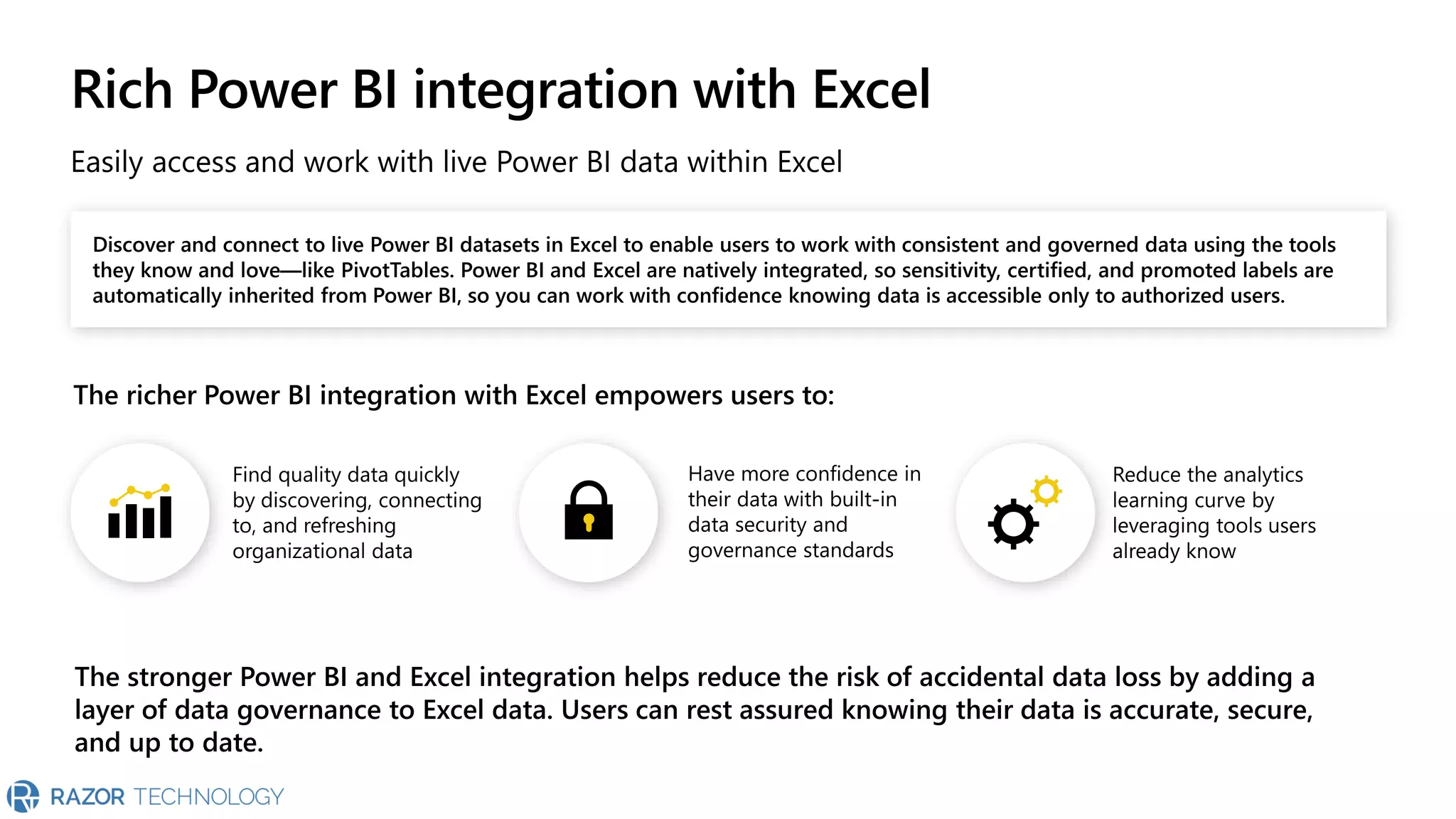 Rich Power BI integration with Excel

Easily access and work with live Power BI data within Excel

Discover and connect to live Power BI datasets in Excel to enable users to work with consistent and governed data using the tools they know and love—like PivotTables. Power BI and Excel are natively integrated, so sensitivity, certified, and promoted labels are automatically inherited from Power BI, so you can work with confidence knowing data is accessible only to authorized users.

The richer Power BI integration with Excel empowers users to:

Find quality data quickly by discovering, connecting to, and refreshing organizational data

Have more confidence in their data with built-in data security and governance standards

Reduce the analytics learning curve by leveraging tools users already know

The stronger Power BI and Excel integration helps reduce the risk of accidental data loss by adding a layer of data governance to Excel data. Users can rest assured knowing their data is accurate, secure, and up to date.

RAZOR TECHNOLOGY